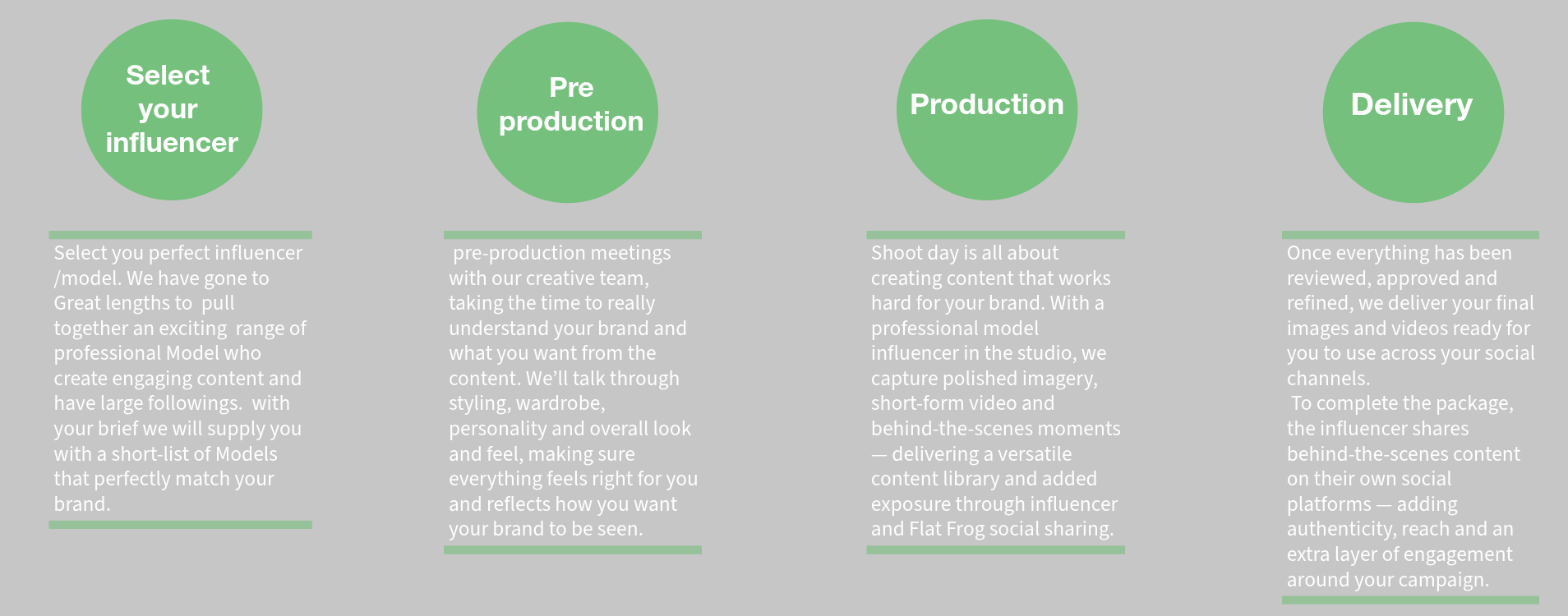 Select your influencer

Select you perfect influencer /model. We have gone to Great lengths to pull together an exciting range of professional Model who create engaging content and have large followings. with your brief we will supply you with a short-list of Models that perfectly match your brand.

Pre production

pre-production meetings with our creative team, taking the time to really understand your brand and what you want from the content. We'll talk through styling, wardrobe, personality and overall look and feel, making sure everything feels right for you and reflects how you want your brand to be seen.

Production

Shoot day is all about creating content that works hard for your brand. With a professional model influencer in the studio, we capture polished imagery, short-form video and behind-the-scenes moments — delivering a versatile content library and added exposure through influencer and Flat Frog social sharing.

Delivery

Once everything has been reviewed, approved and refined, we deliver your final images and videos ready for you to use across your social channels.
To complete the package, the influencer shares behind-the-scenes content on their own social platforms — adding authenticity, reach and an extra layer of engagement around your campaign.